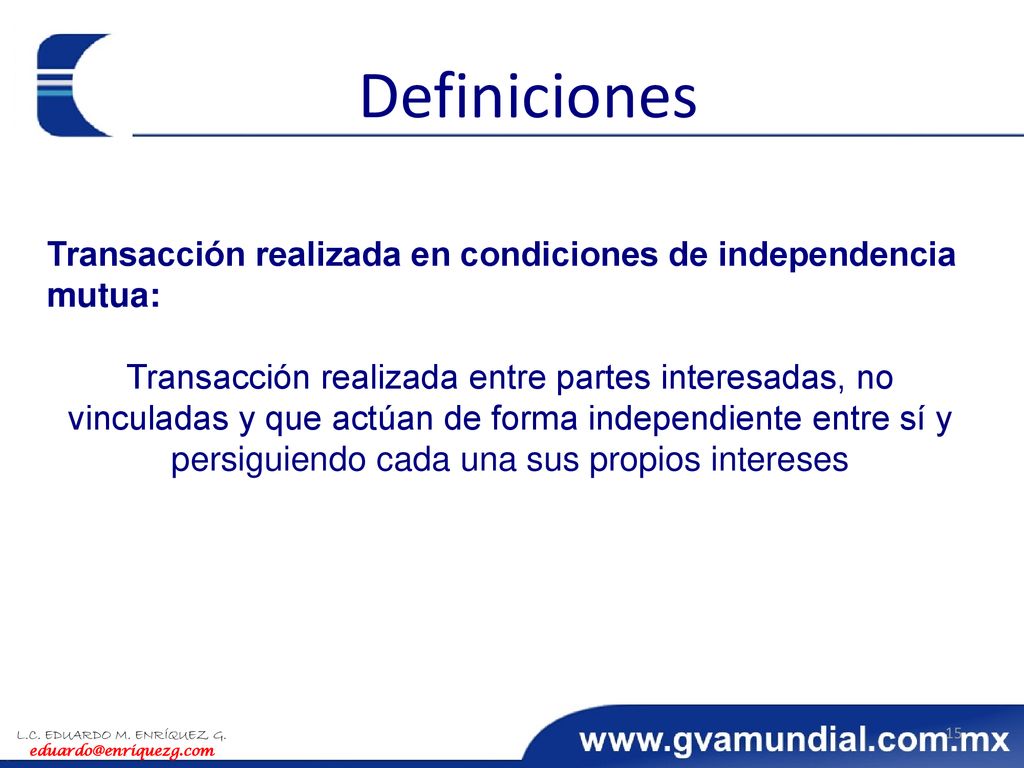 Definiciones

Transacción realizada en condiciones de independencia mutua:

Transacción realizada entre partes interesadas, no vinculadas y que actúan de forma independiente entre sí y persiguiendo cada una sus propios intereses

L.C. EDUARDO M. ENRÍQUEZ G.
eduardo@enriquezg.com

www.gvamundial.com.mx

15